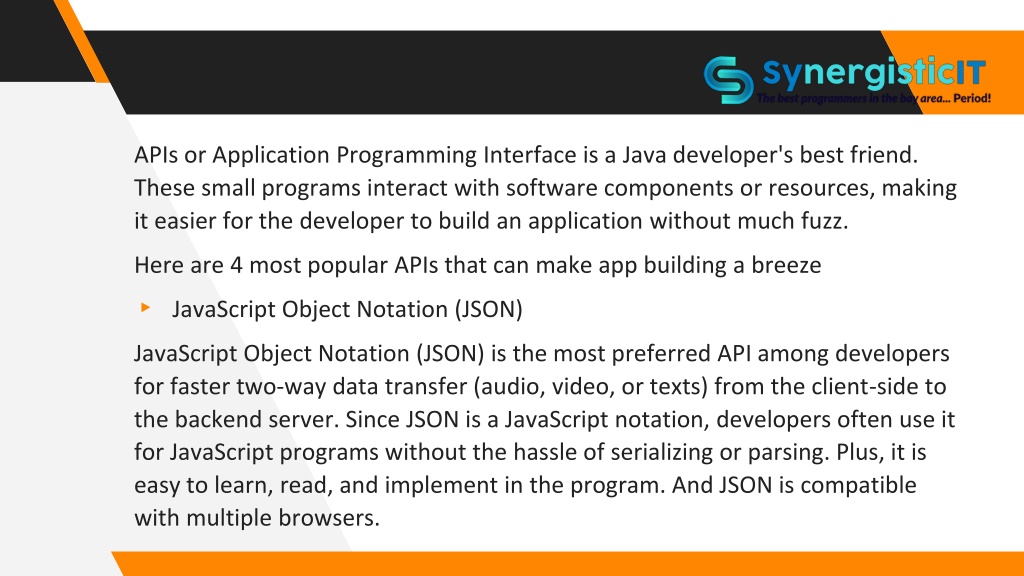 SynergisticIT
The best programmers in the bay area... Period!

APIs or Application Programming Interface is a Java developer's best friend. These small programs interact with software components or resources, making it easier for the developer to build an application without much fuzz.

Here are 4 most popular APIs that can make app building a breeze

▸ JavaScript Object Notation (JSON)

JavaScript Object Notation (JSON) is the most preferred API among developers for faster two-way data transfer (audio, video, or texts) from the client-side to the backend server. Since JSON is a JavaScript notation, developers often use it for JavaScript programs without the hassle of serializing or parsing. Plus, it is easy to learn, read, and implement in the program. And JSON is compatible with multiple browsers.